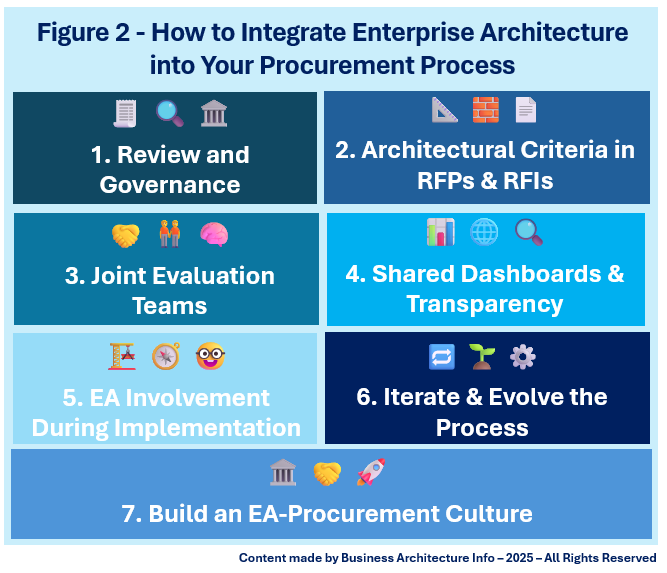 Figure 2 - How to Integrate Enterprise Architecture into Your Procurement Process

1. Review and Governance

2. Architectural Criteria in RFPs & RFIs

3. Joint Evaluation Teams

4. Shared Dashboards & Transparency

5. EA Involvement During Implementation

6. Iterate & Evolve the Process

7. Build an EA-Procurement Culture

Content made by Business Architecture Info – 2025 – All Rights Reserved